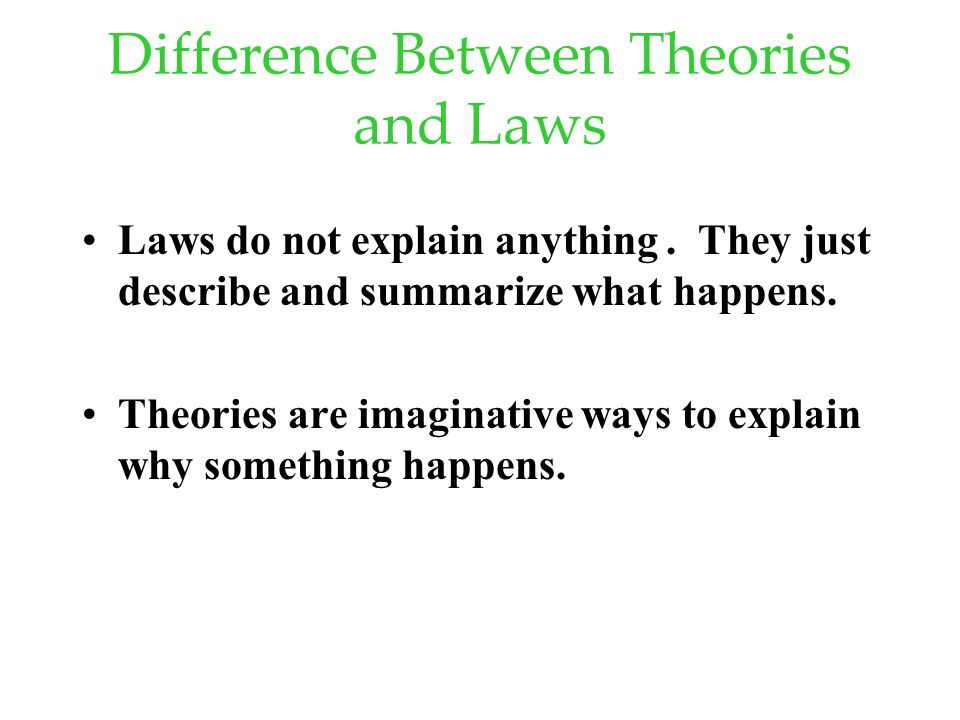 Difference Between Theories and Laws

• Laws do not explain anything . They just describe and summarize what happens.

• Theories are imaginative ways to explain why something happens.